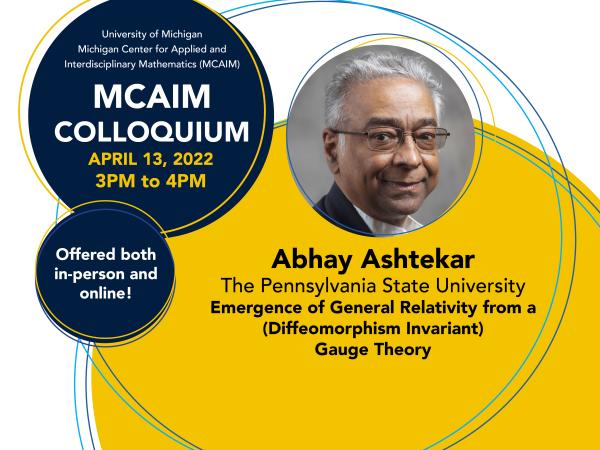 University of Michigan
Michigan Center for Applied and Interdisciplinary Mathematics (MCAIM)

MCAIM COLLOQUIUM

APRIL 13, 2022
3PM to 4PM

Offered both in-person and online!

Abhay Ashtekar
The Pennsylvania State University
Emergence of General Relativity from a (Diffeomorphism Invariant) Gauge Theory